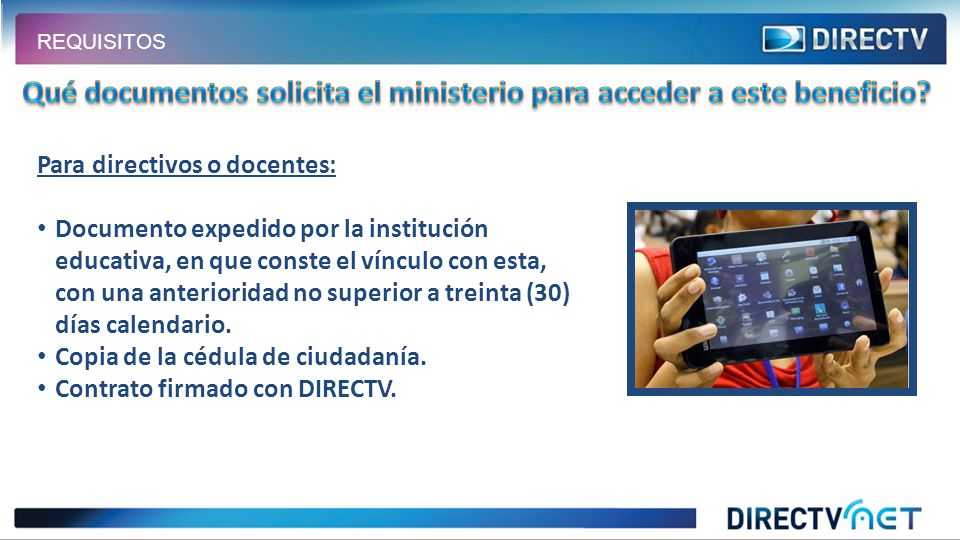 REQUISITOS

DIRECTV

Qué documentos solicita el ministerio para acceder a este beneficio?

Para directivos o docentes:

• Documento expedido por la institución educativa, en que conste el vínculo con esta, con una anterioridad no superior a treinta (30) días calendario.
• Copia de la cédula de ciudadanía.
• Contrato firmado con DIRECTV.

DIRECTV NET